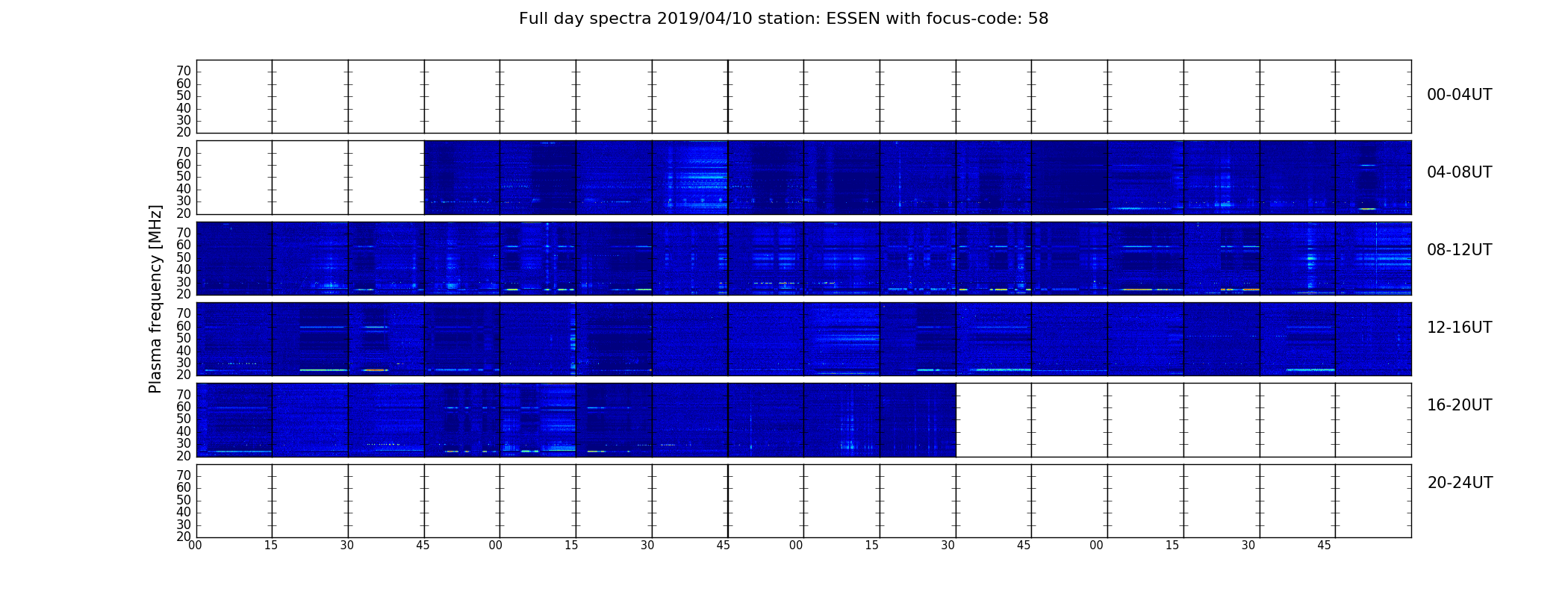 Full day spectra 2019/04/10 station: ESSEN with focus-code: 58

Plasma frequency [MHz]

70
60
50
40
30
20

00-04UT

70
60
50
40
30
20

04-08UT

70
60
50
40
30
20

08-12UT

70
60
50
40
30
20

12-16UT

70
60
50
40
30
20

16-20UT

70
60
50
40
30
20

20-24UT

00 15 30 45 00 15 30 45 00 15 30 45 00 15 30 45